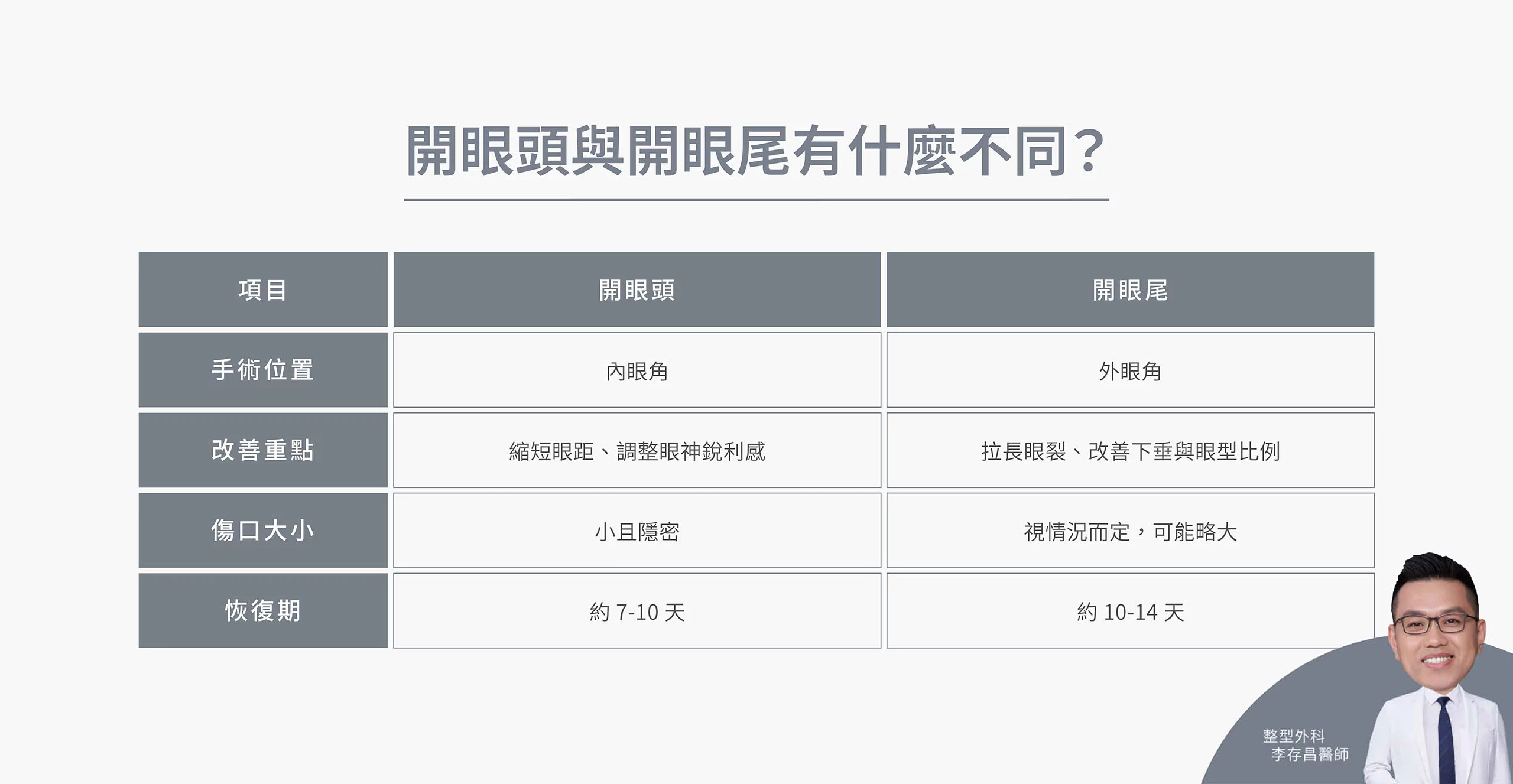 開眼頭與開眼尾有什麼不同？

| 項目 | 開眼頭 | 開眼尾 |
|---|---|---|
| 手術位置 | 內眼角 | 外眼角 |
| 改善重點 | 縮短眼距、調整眼神銳利感 | 拉長眼裂、改善下垂與眼型比例 |
| 傷口大小 | 小且隱密 | 視情況而定，可能略大 |
| 恢復期 | 約 7-10 天 | 約 10-14 天 |

整型外科
李存昌醫師